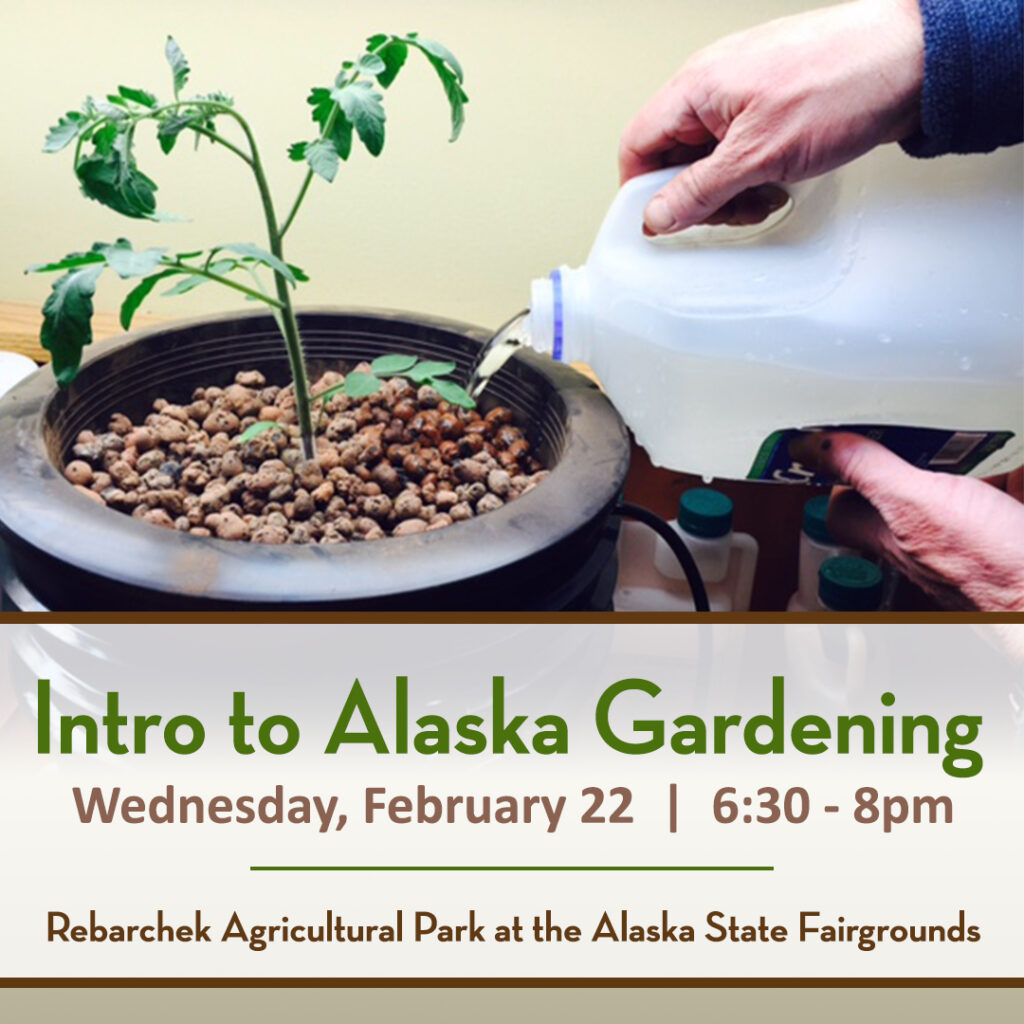 Intro to Alaska Gardening

Wednesday, February 22 | 6:30 - 8pm

Rebarchek Agricultural Park at the Alaska State Fairgrounds